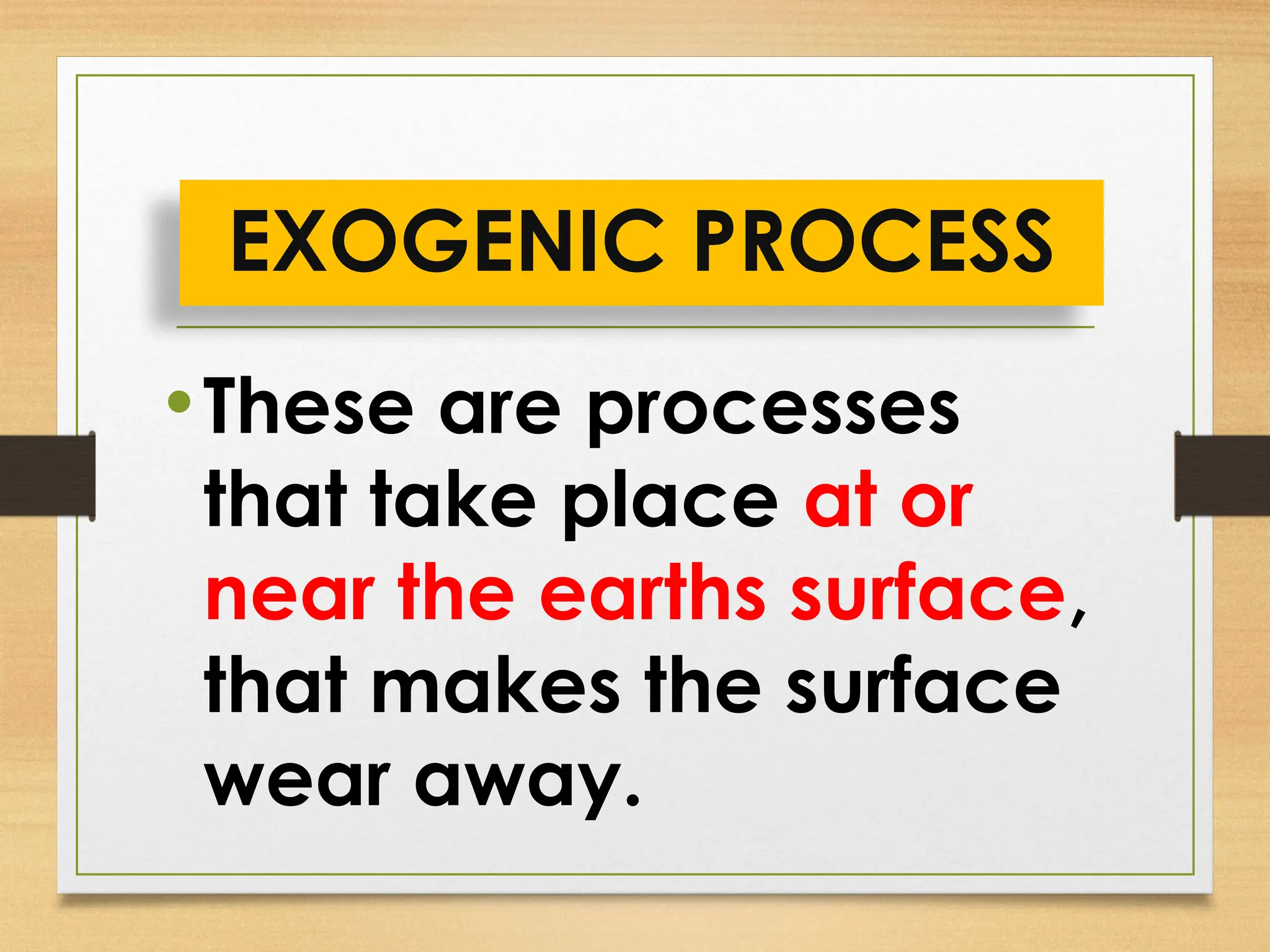 EXOGENIC PROCESS

• These are processes that take place at or near the earths surface, that makes the surface wear away.